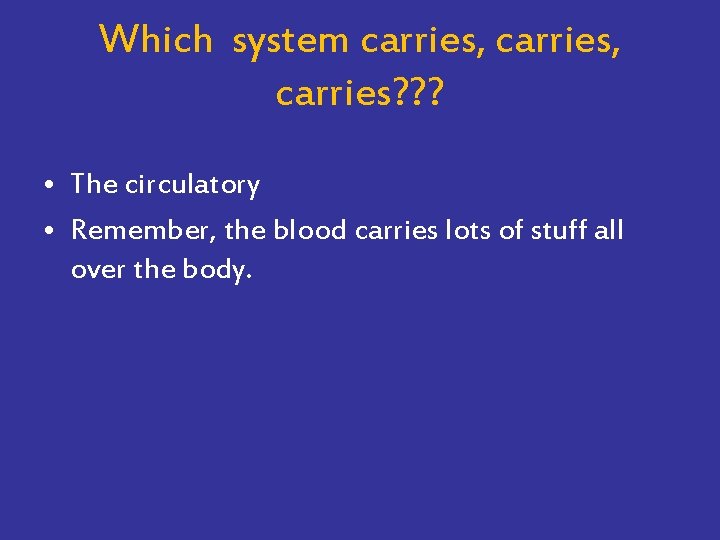 Which system carries, carries, carries???

• The circulatory
• Remember, the blood carries lots of stuff all over the body.